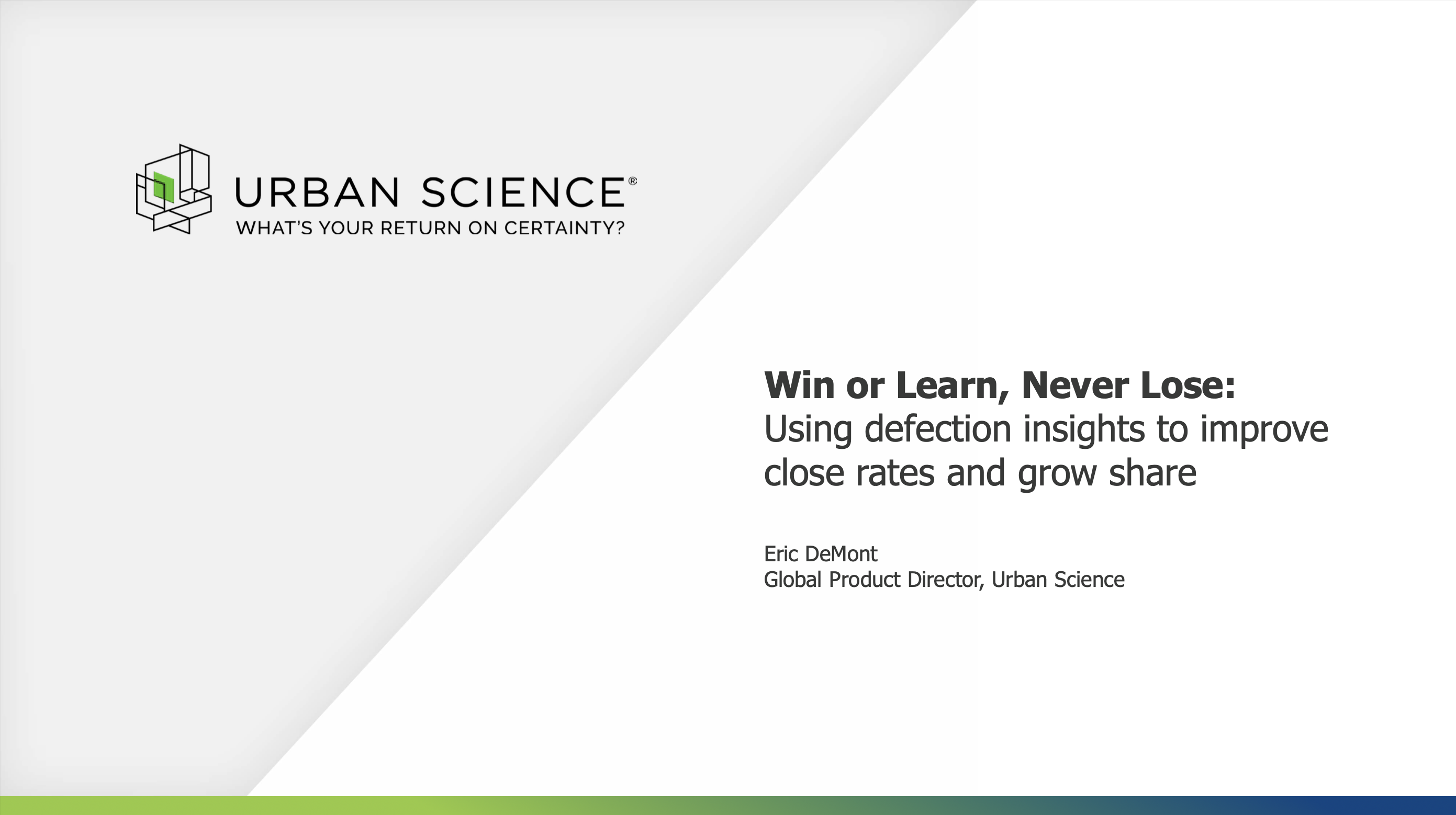 URBAN SCIENCE®
WHAT'S YOUR RETURN ON CERTAINTY?

Win or Learn, Never Lose:
Using defection insights to improve close rates and grow share

Eric DeMont
Global Product Director, Urban Science